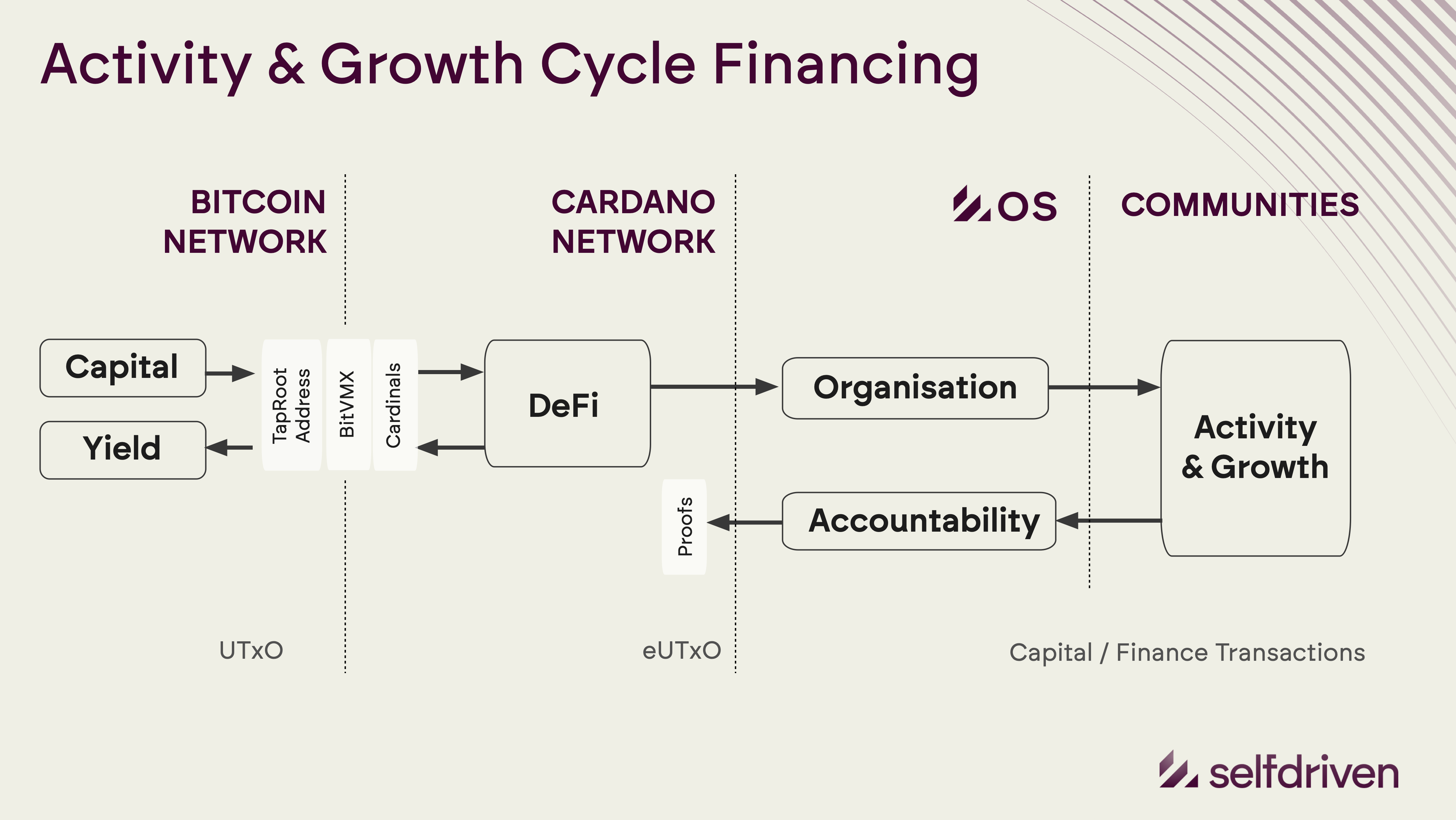 Activity & Growth Cycle Financing

BITCOIN NETWORK

CARDANO NETWORK

OS

COMMUNITIES

Capital

Yield

TapRoot Address

BitVMX

Cardinals

DeFi

Organisation

Activity & Growth

Proofs

Accountability

UTxO

eUTxO

Capital / Finance Transactions

selfdriven